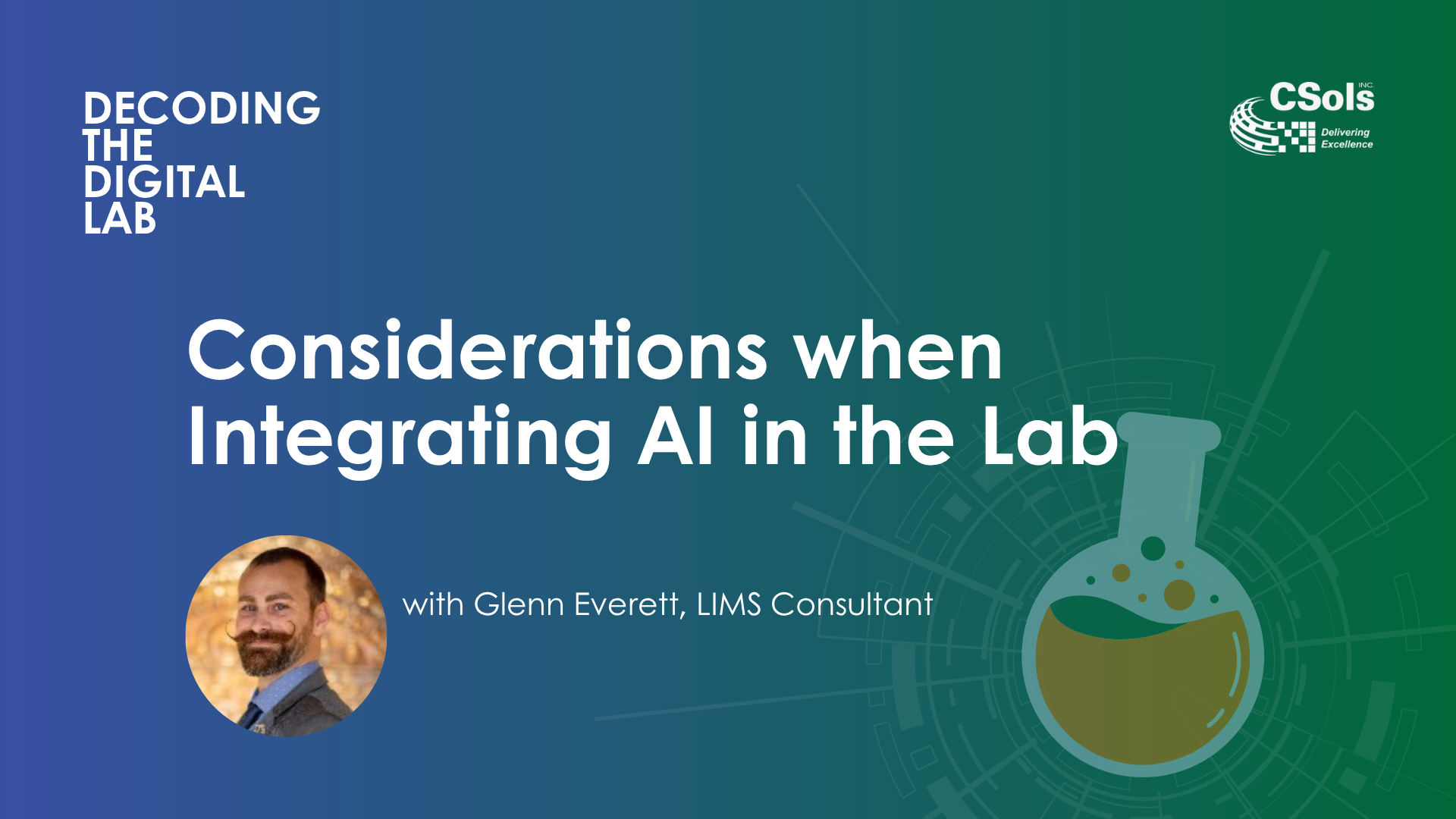 DECODING THE DIGITAL LAB

CSols INC.
Delivering Excellence

Considerations when Integrating AI in the Lab

with Glenn Everett, LIMS Consultant